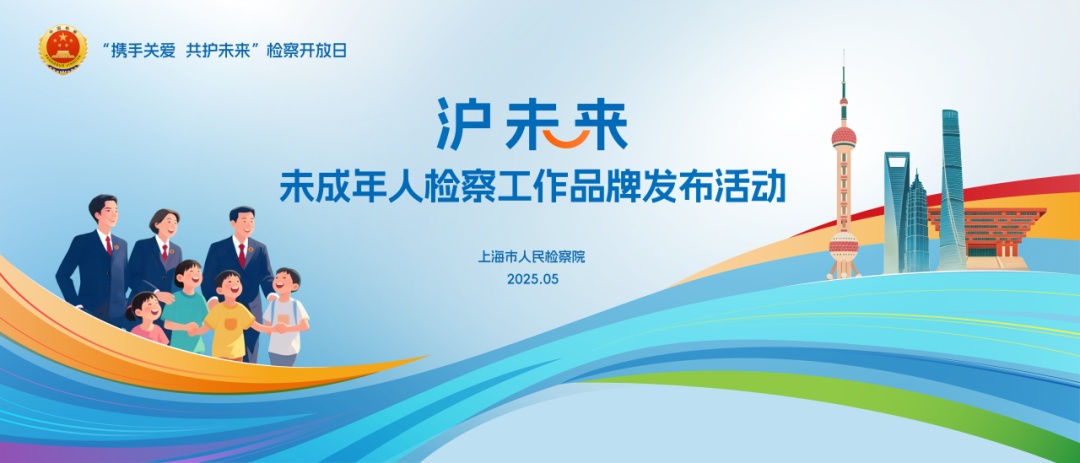 “携手关爱 共护未来”检察开放日

沪未来

未成年人检察工作品牌发布活动

上海市人民检察院

2025.05